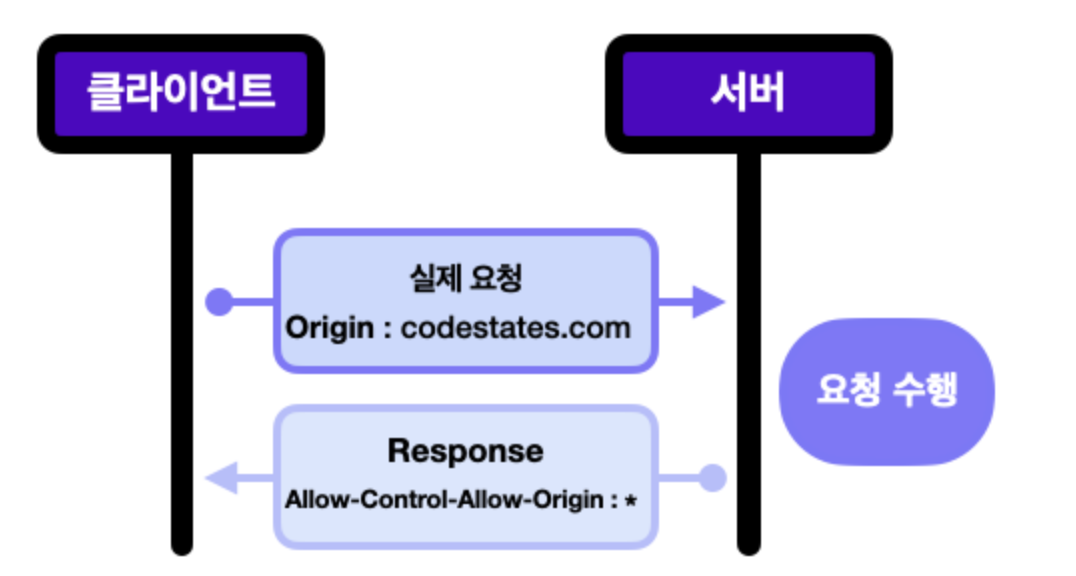 클라이언트

서버

실제 요청
Origin : codestates.com

요청 수행

Response
Allow-Control-Allow-Origin : *